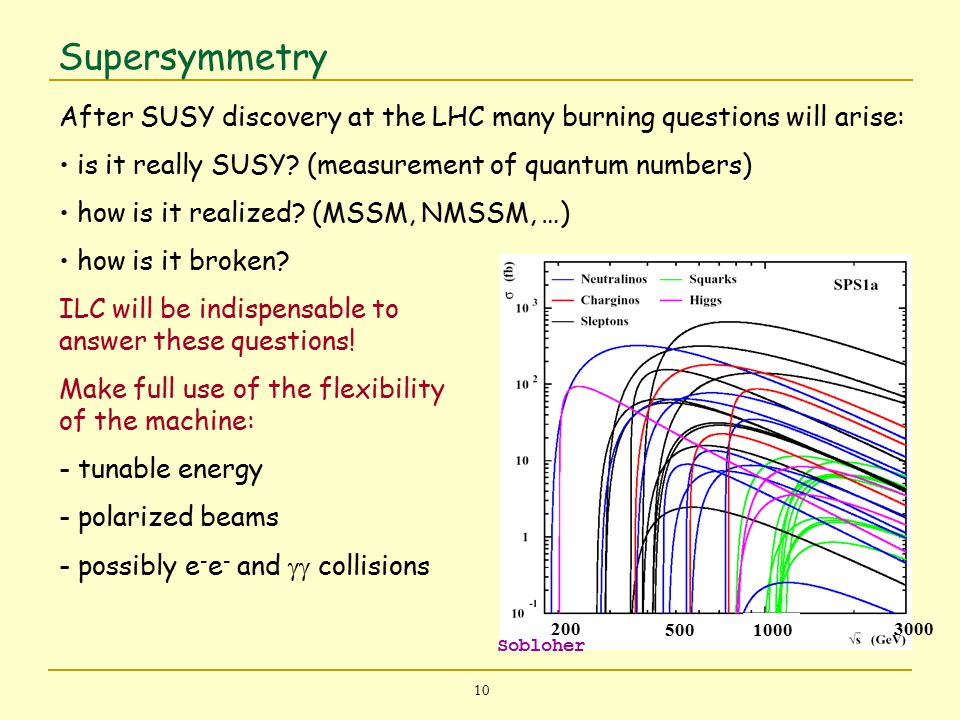 Supersymmetry

After SUSY discovery at the LHC many burning questions will arise:

• is it really SUSY? (measurement of quantum numbers)

• how is it realized? (MSSM, NMSSM, …)

• how is it broken?

ILC will be indispensable to answer these questions!

Make full use of the flexibility of the machine:

- tunable energy

- polarized beams

- possibly $e^-e^-$ and $\gamma\gamma$ collisions

$\sigma$ (fb)

Neutralinos

Charginos

Sleptons

Squarks

Higgs

SPS1a

$10^3$

$10^2$

10

1

$10^{-1}$

200

500

1000

3000

$\sqrt{s}$ (GeV)

Sobloher

10